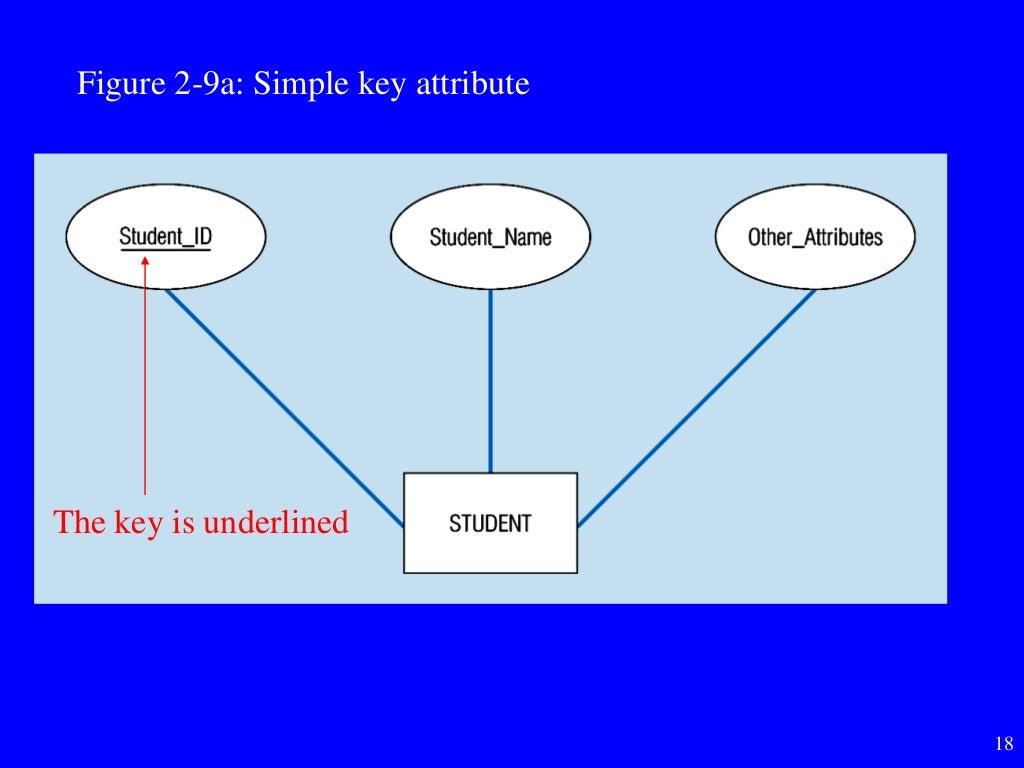 Figure 2-9a: Simple key attribute

Student_ID

Student_Name

Other_Attributes

The key is underlined

STUDENT

18